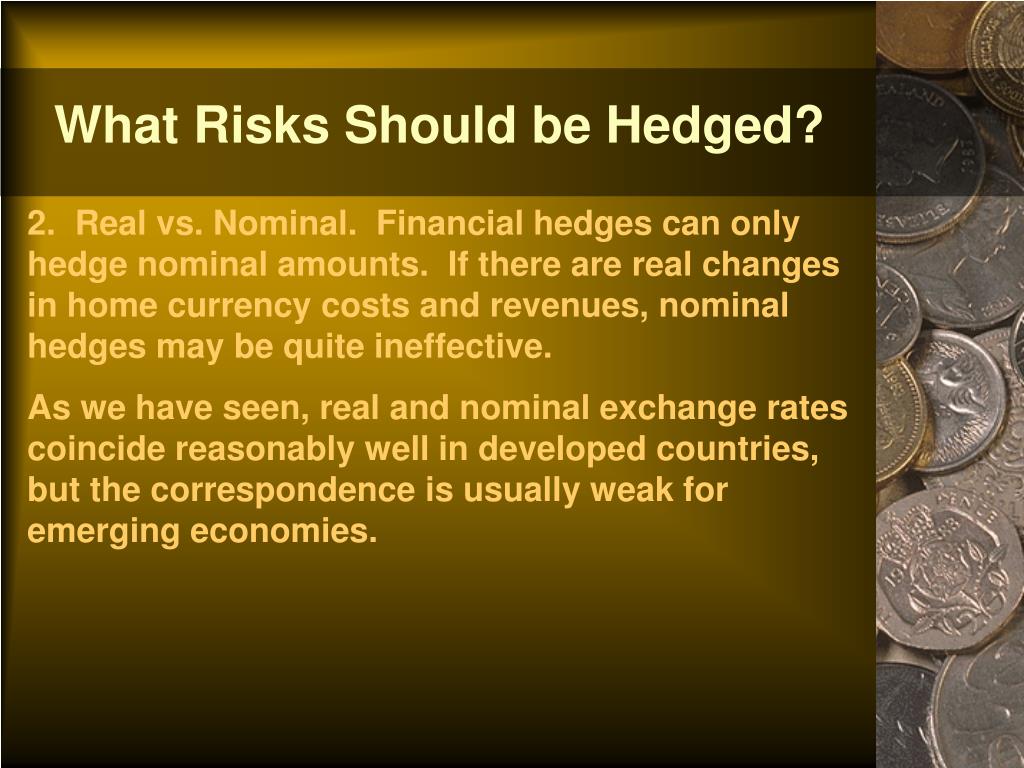 What Risks Should be Hedged?

2. Real vs. Nominal. Financial hedges can only hedge nominal amounts. If there are real changes in home currency costs and revenues, nominal hedges may be quite ineffective.

As we have seen, real and nominal exchange rates coincide reasonably well in developed countries, but the correspondence is usually weak for emerging economies.